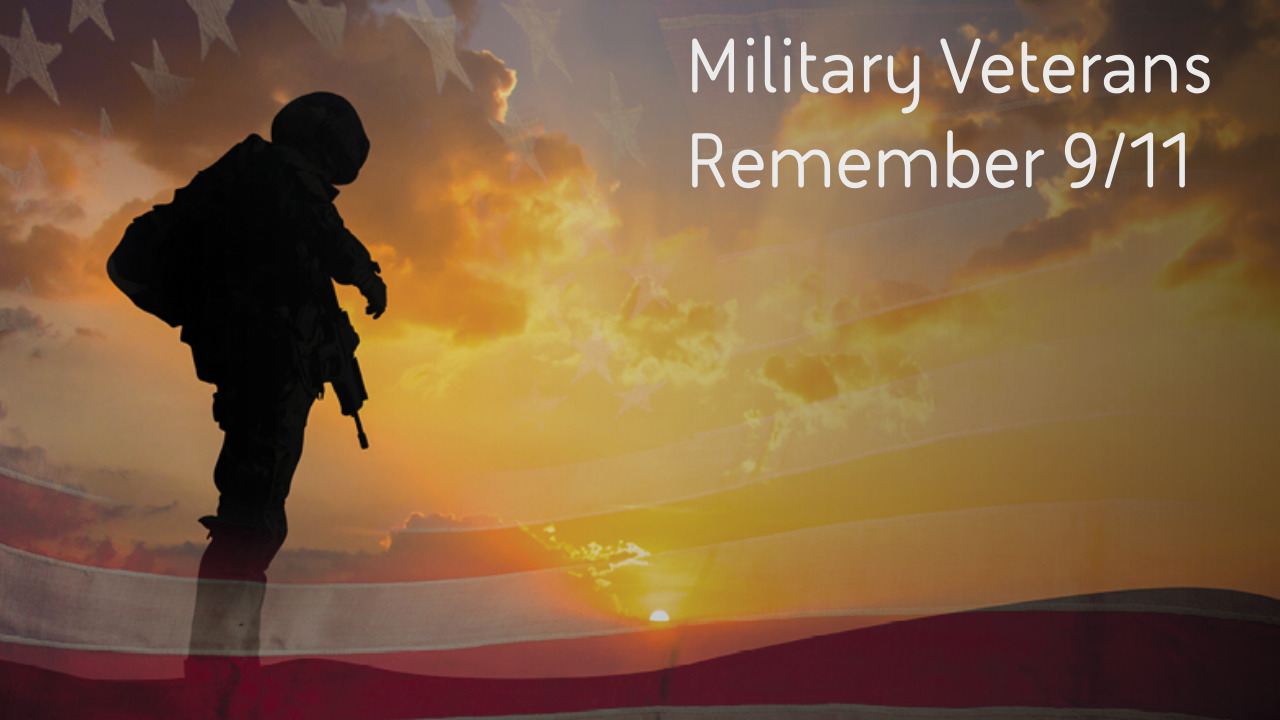 Military Veterans
Remember 9/11